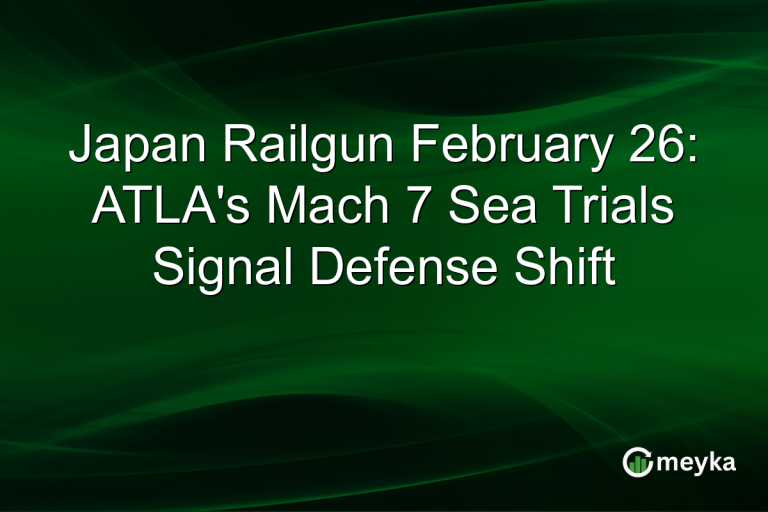 Japan Railgun February 26: ATLA's Mach 7 Sea Trials Signal Defense Shift

meyka